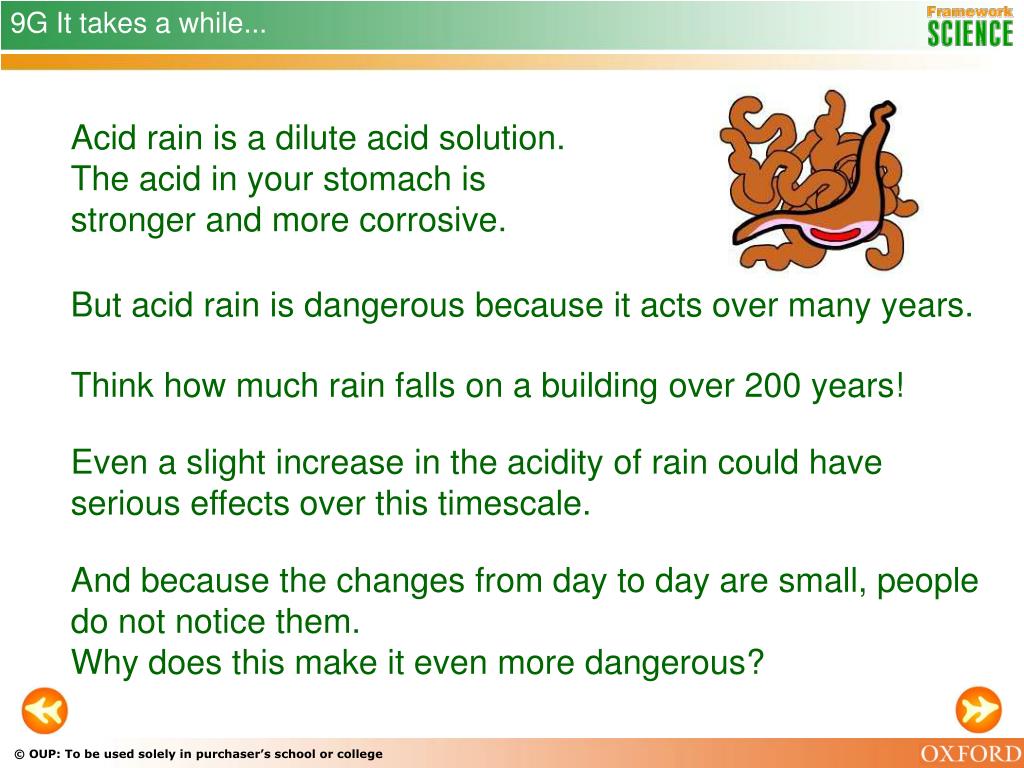 9G It takes a while...

Framework SCIENCE

Acid rain is a dilute acid solution. The acid in your stomach is stronger and more corrosive.

But acid rain is dangerous because it acts over many years.

Think how much rain falls on a building over 200 years!

Even a slight increase in the acidity of rain could have serious effects over this timescale.

And because the changes from day to day are small, people do not notice them.
Why does this make it even more dangerous?

© OUP: To be used solely in purchaser's school or college

OXFORD